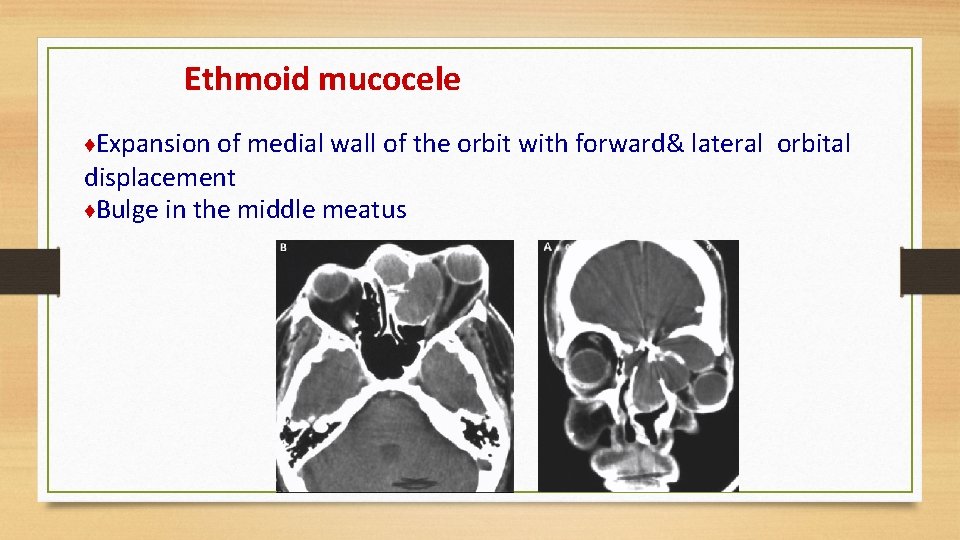 Ethmoid mucocele

♦Expansion of medial wall of the orbit with forward& lateral orbital displacement
♦Bulge in the middle meatus

B

A